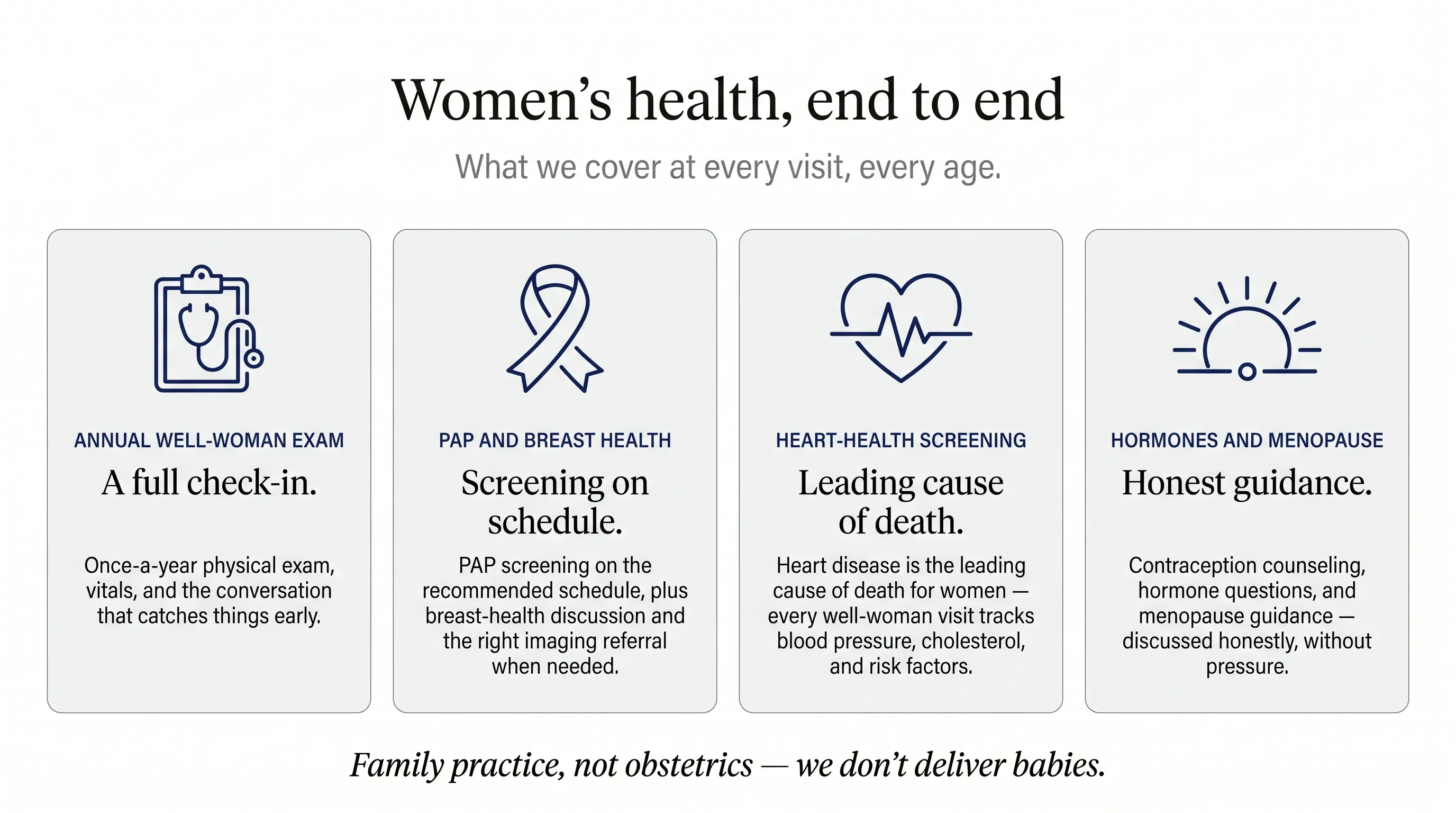 Women’s health, end to end

What we cover at every visit, every age.

ANNUAL WELL-WOMAN EXAM

A full check-in.

Once-a-year physical exam, vitals, and the conversation that catches things early.

PAP AND BREAST HEALTH

Screening on schedule.

PAP screening on the recommended schedule, plus breast-health discussion and the right imaging referral when needed.

HEART-HEALTH SCREENING

Leading cause of death.

Heart disease is the leading cause of death for women — every well-woman visit tracks blood pressure, cholesterol, and risk factors.

HORMONES AND MENOPAUSE

Honest guidance.

Contraception counseling, hormone questions, and menopause guidance — discussed honestly, without pressure.

Family practice, not obstetrics — we don’t deliver babies.